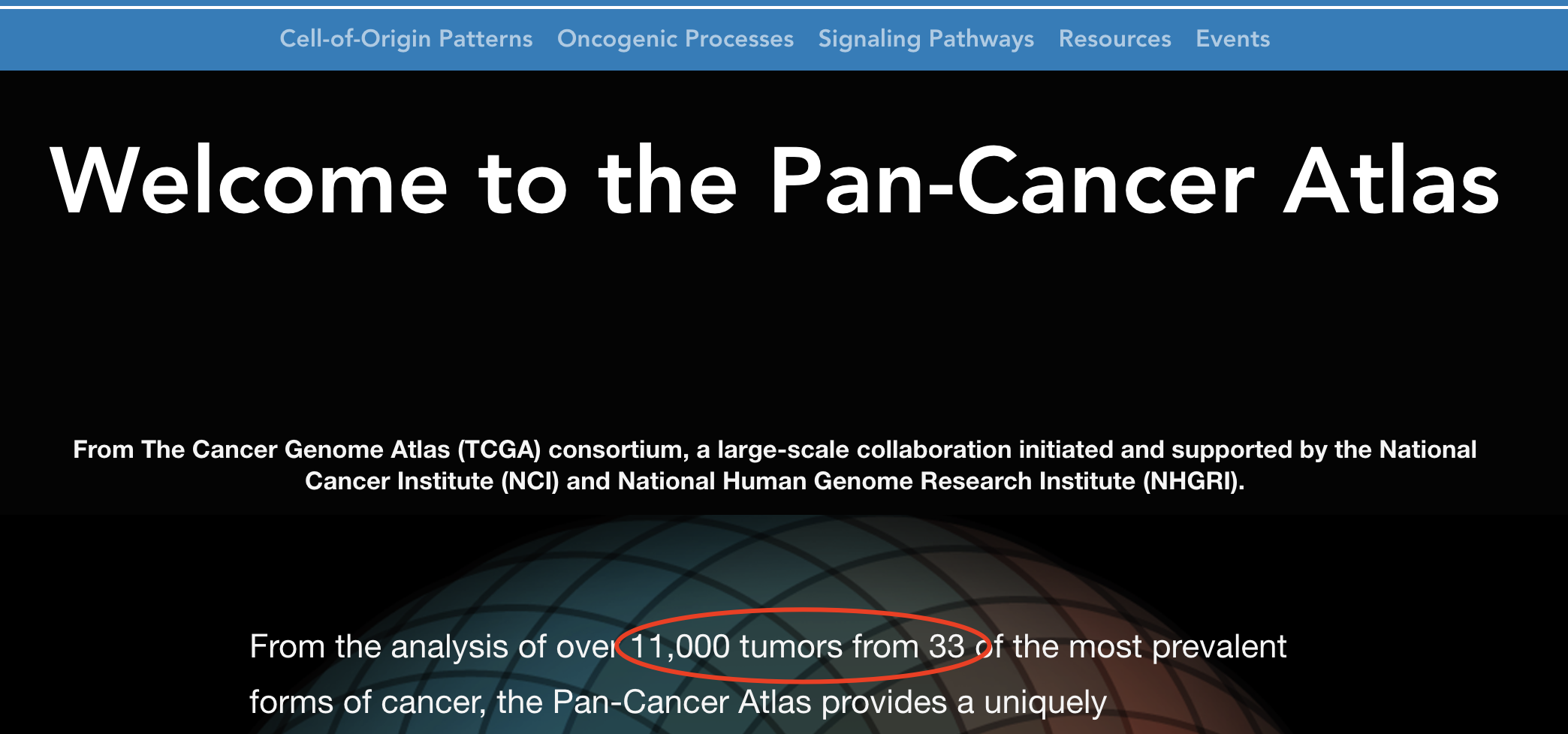 Cell-of-Origin Patterns Oncogenic Processes Signaling Pathways Resources Events

Welcome to the Pan-Cancer Atlas

From The Cancer Genome Atlas (TCGA) consortium, a large-scale collaboration initiated and supported by the National Cancer Institute (NCI) and National Human Genome Research Institute (NHGRI).

From the analysis of over 11,000 tumors from 33 of the most prevalent forms of cancer, the Pan-Cancer Atlas provides a uniquely